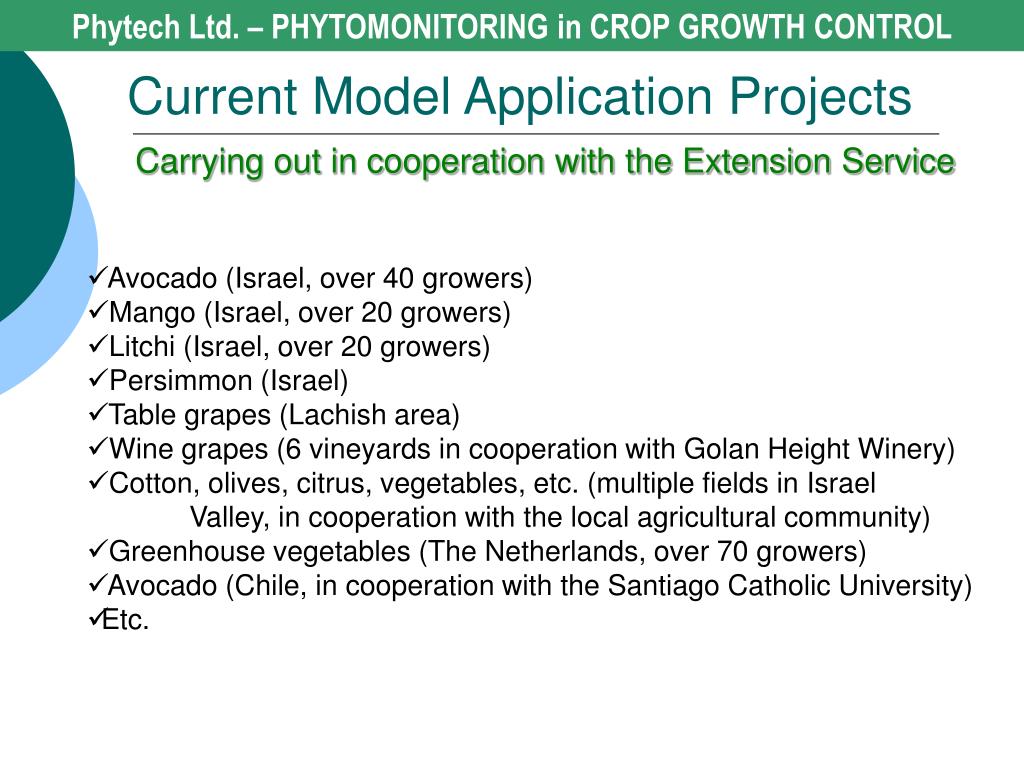 Phytech Ltd. – PHYTOMONITORING in CROP GROWTH CONTROL

Current Model Application Projects

Carrying out in cooperation with the Extension Service

✓Avocado (Israel, over 40 growers)
✓Mango (Israel, over 20 growers)
✓Litchi (Israel, over 20 growers)
✓Persimmon (Israel)
✓Table grapes (Lachish area)
✓Wine grapes (6 vineyards in cooperation with Golan Height Winery)
✓Cotton, olives, citrus, vegetables, etc. (multiple fields in Israel Valley, in cooperation with the local agricultural community)
✓Greenhouse vegetables (The Netherlands, over 70 growers)
✓Avocado (Chile, in cooperation with the Santiago Catholic University)
✓Etc.